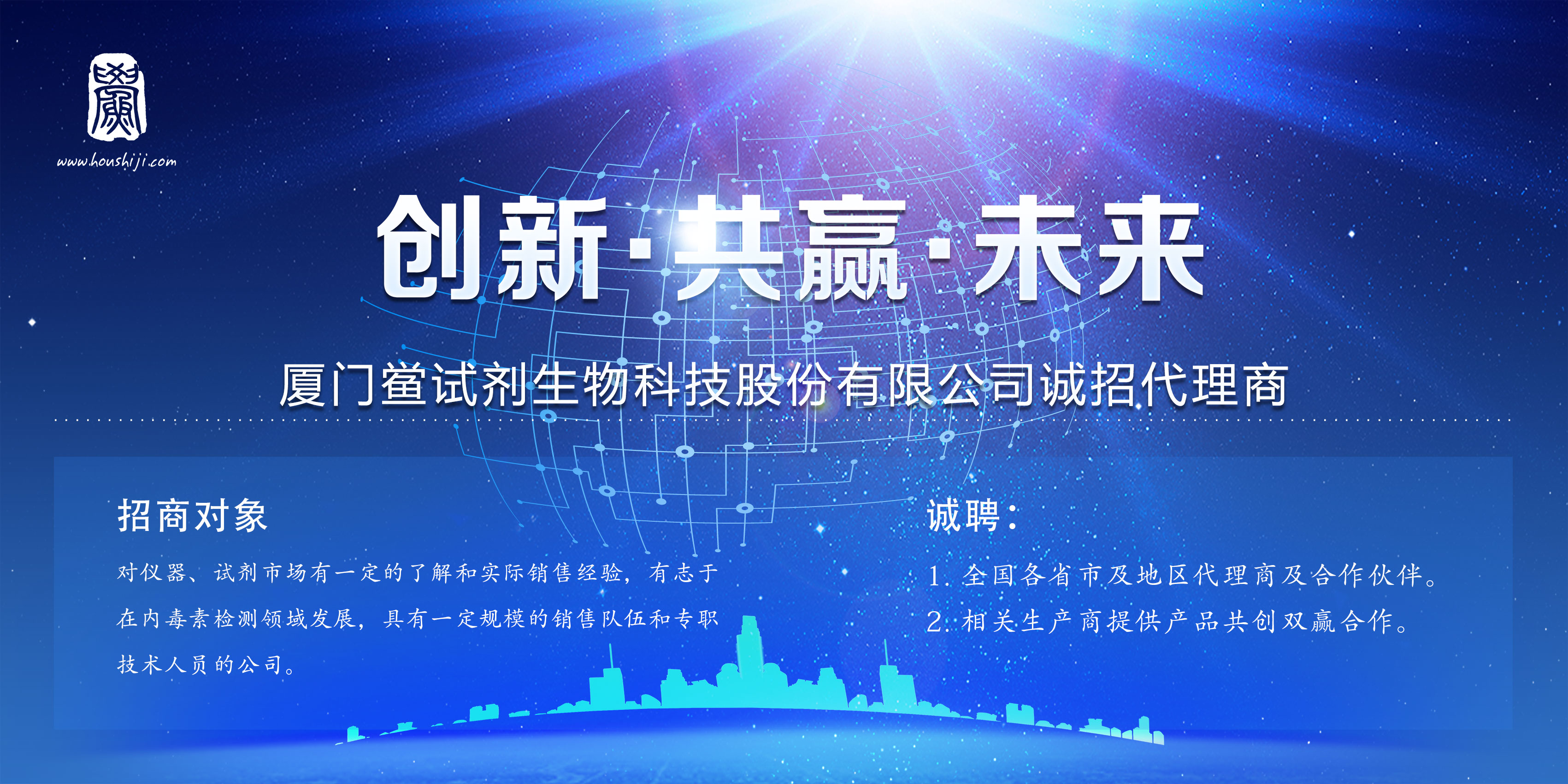 www.houshiji.com

创新·共赢·未来

厦门鲎试剂生物科技股份有限公司诚招代理商

招商对象

对仪器、试剂市场有一定的了解和实际销售经验，有志于在内毒素检测领域发展，具有一定规模的销售队伍和专职技术人员的公司。

诚聘：

1. 全国各省市及地区代理商及合作伙伴。
2. 相关生产商提供产品共创双赢合作。